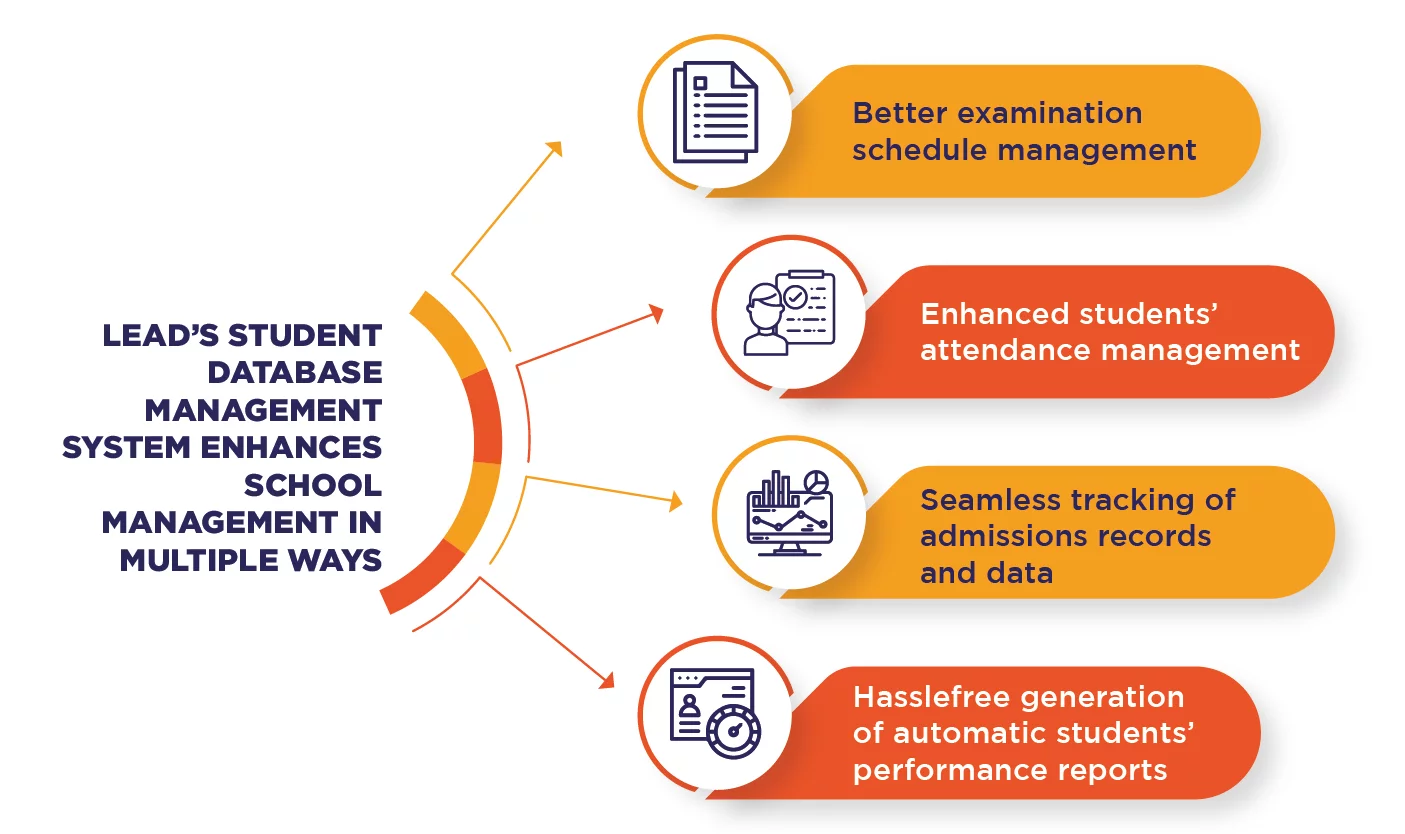 LEAD'S STUDENT DATABASE MANAGEMENT SYSTEM ENHANCES SCHOOL MANAGEMENT IN MULTIPLE WAYS

Better examination schedule management

Enhanced students' attendance management

Seamless tracking of admissions records and data

Hasslefree generation of automatic students' performance reports